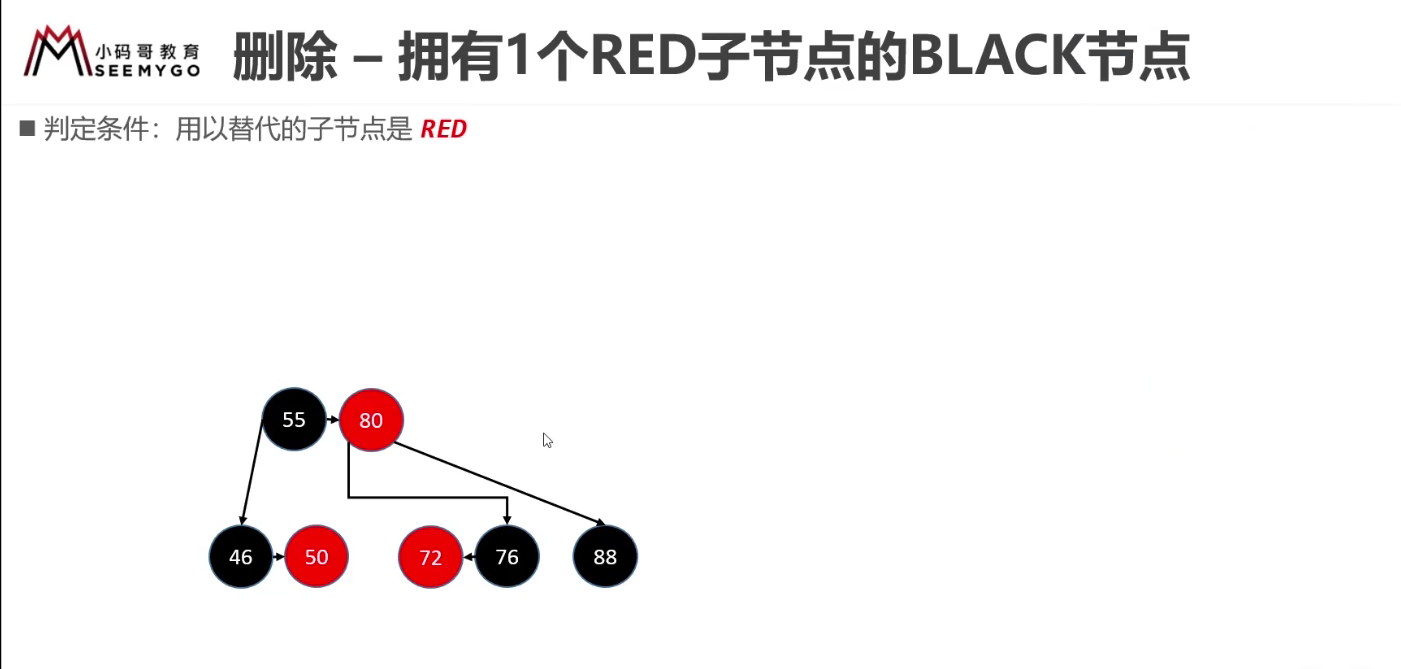 小码哥教育
SEEMYGO

删除 – 拥有1个RED子节点的BLACK节点

■ 判定条件：用以替代的子节点是 RED

55
80
46
50
72
76
88